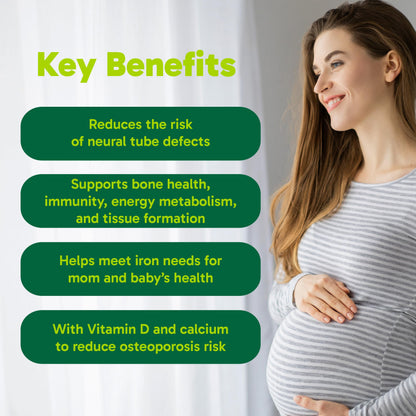 Key Benefits

Reduces the risk of neural tube defects

Supports bone health, immunity, energy metabolism, and tissue formation

Helps meet iron needs for mom and baby's health

With Vitamin D and calcium to reduce osteoporosis risk